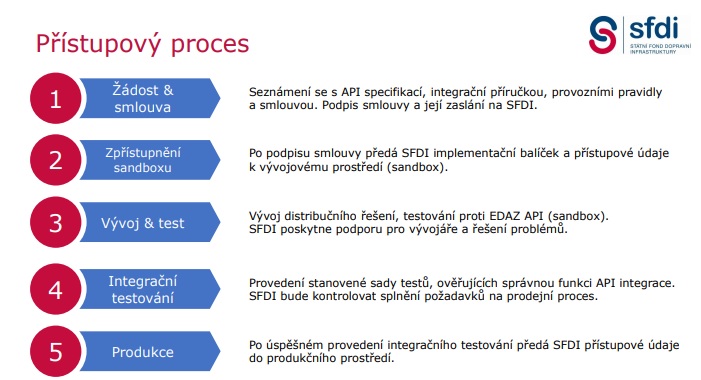 Přístupový proces

sfdi
STÁTNÍ FOND DOPRAVNÍ INFRASTRUKTURY

1
Žádost & smlouva
Seznámení se s API specifikací, integrační příručkou, provozními pravidly a smlouvou. Podpis smlouvy a její zaslání na SFDI.

2
Zpřístupnění sandboxu
Po podpisu smlouvy předá SFDI implementační balíček a přístupové údaje k vývojovému prostředí (sandbox).

3
Vývoj & test
Vývoj distribučního řešení, testování proti EDAZ API (sandbox). SFDI poskytne podporu pro vývojáře a řešení problémů.

4
Integrační testování
Provedení stanovené sady testů, ověřujících správnou funkci API integrace. SFDI bude kontrolovat splnění požadavků na prodejní proces.

5
Produkce
Po úspěšném provedení integračního testování předá SFDI přístupové údaje do produkčního prostředí.